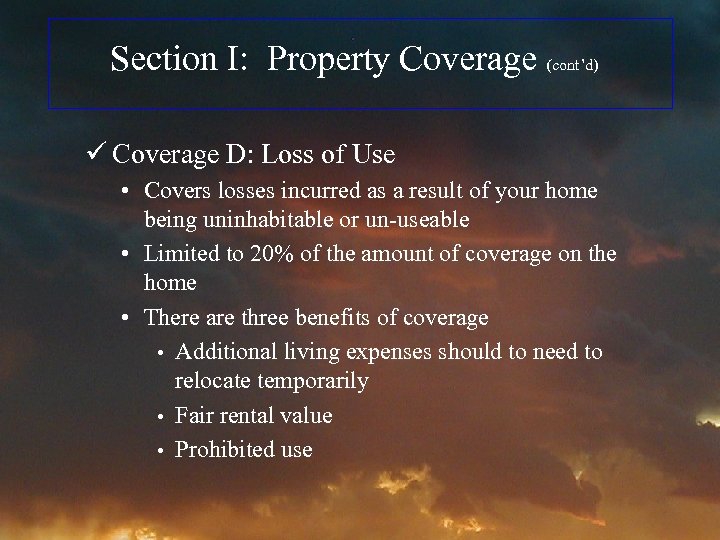 Section I: Property Coverage (cont'd)

✓ Coverage D: Loss of Use

• Covers losses incurred as a result of your home being uninhabitable or un-useable

• Limited to 20% of the amount of coverage on the home

• There are three benefits of coverage

• Additional living expenses should to need to relocate temporarily

• Fair rental value

• Prohibited use